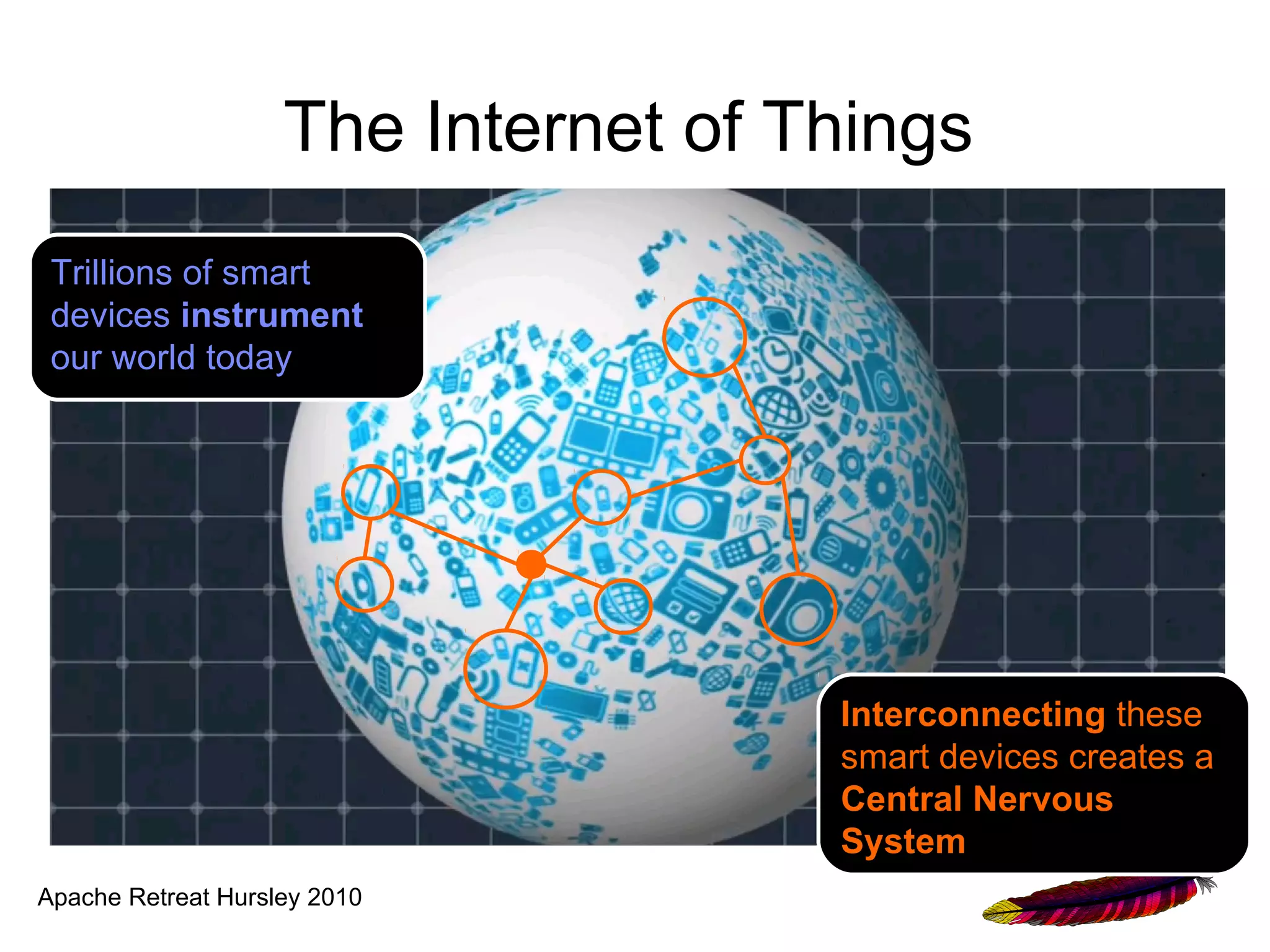 The Internet of Things

Trillions of smart devices instrument our world today

Interconnecting these smart devices creates a Central Nervous System

Apache Retreat Hursley 2010